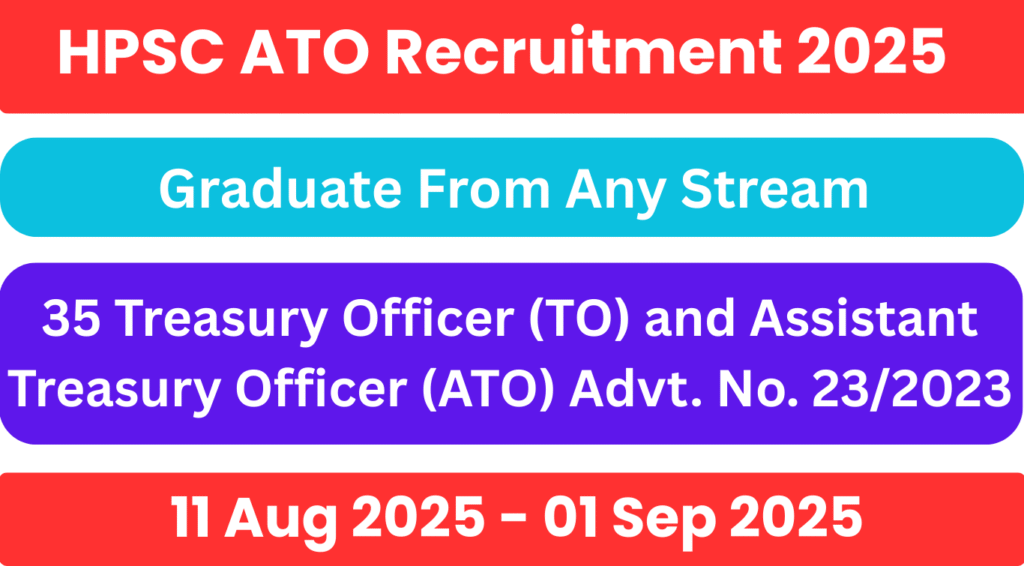 HPSC ATO Recruitment 2025

Graduate From Any Stream

35 Treasury Officer (TO) and Assistant Treasury Officer (ATO) Advt. No. 23/2023

11 Aug 2025 - 01 Sep 2025